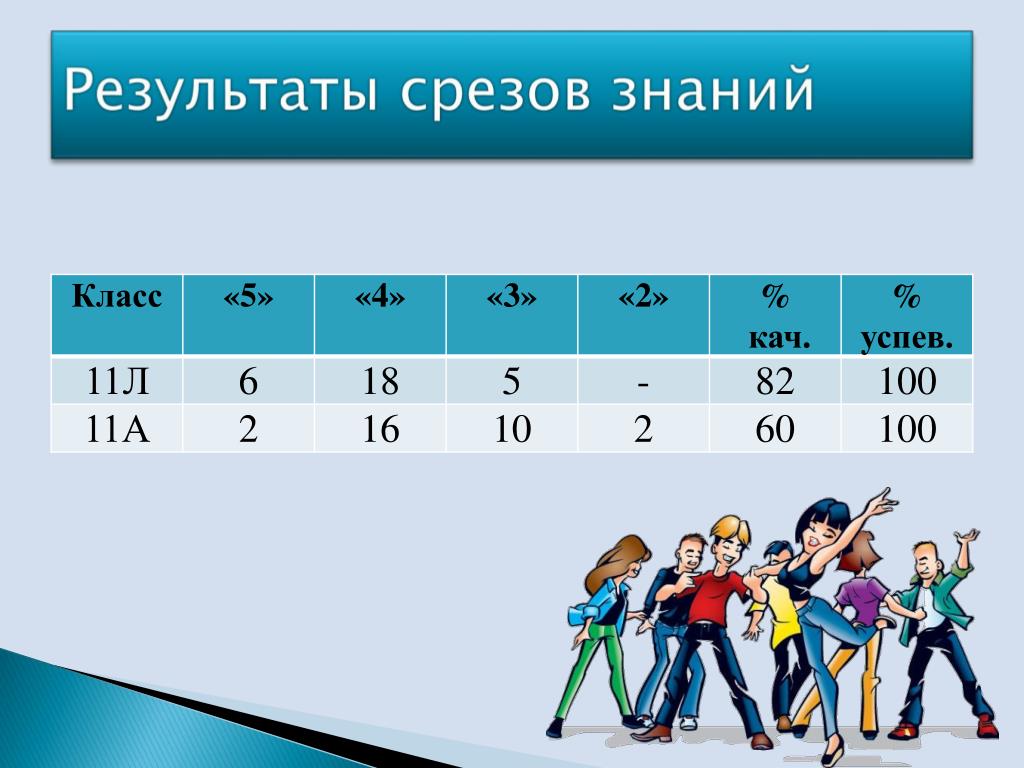 Результаты срезов знаний

| Класс | «5» | «4» | «3» | «2» | % кач. | % успев. |
|---|---|---|---|---|---|---|
| 11Л | 6 | 18 | 5 | - | 82 | 100 |
| 11А | 2 | 16 | 10 | 2 | 60 | 100 |